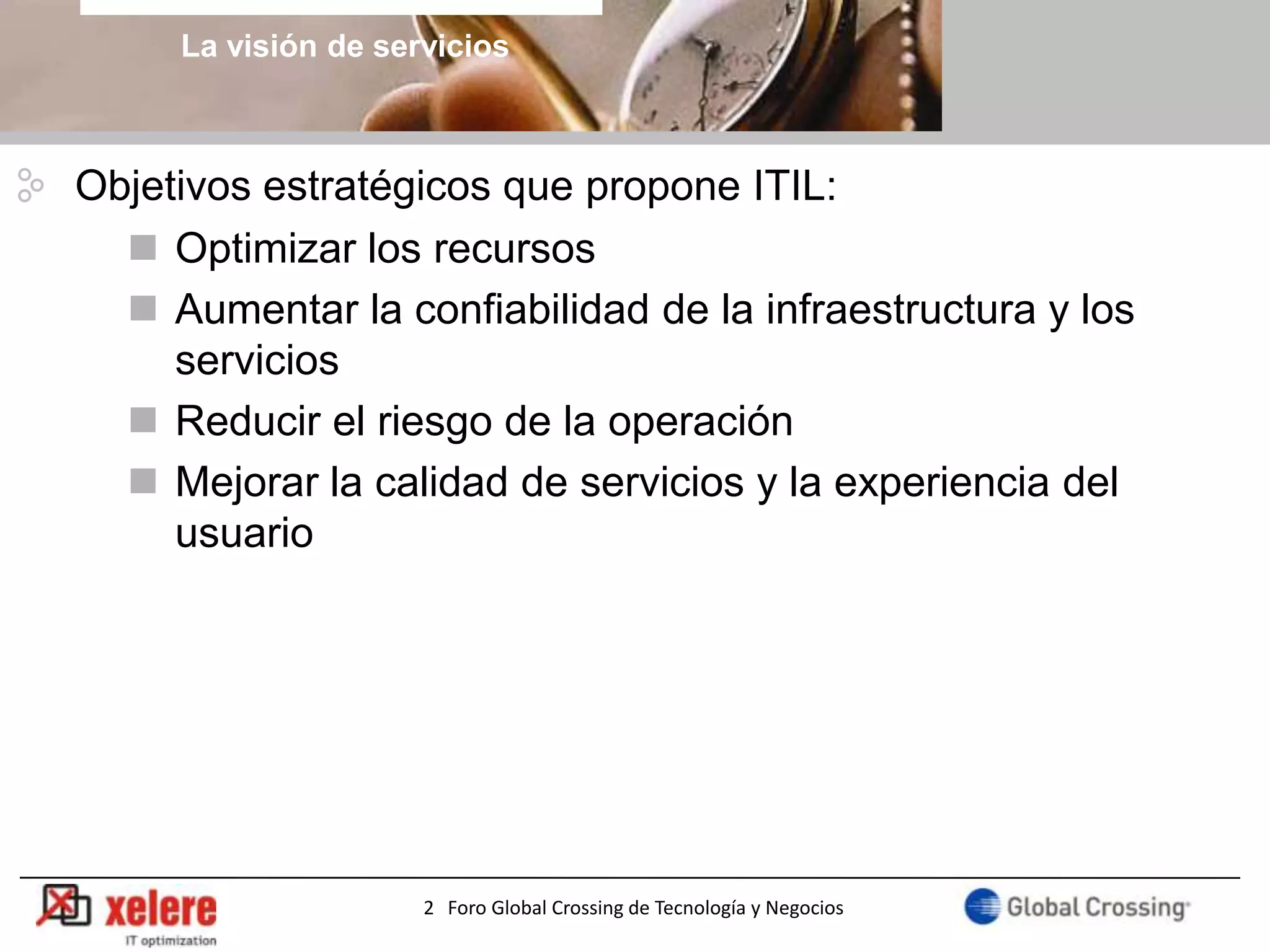 La visión de servicios

Objetivos estratégicos que propone ITIL:

Optimizar los recursos

Aumentar la confiabilidad de la infraestructura y los servicios

Reducir el riesgo de la operación

Mejorar la calidad de servicios y la experiencia del usuario

xelere
IT optimization

2 Foro Global Crossing de Tecnología y Negocios

Global Crossing